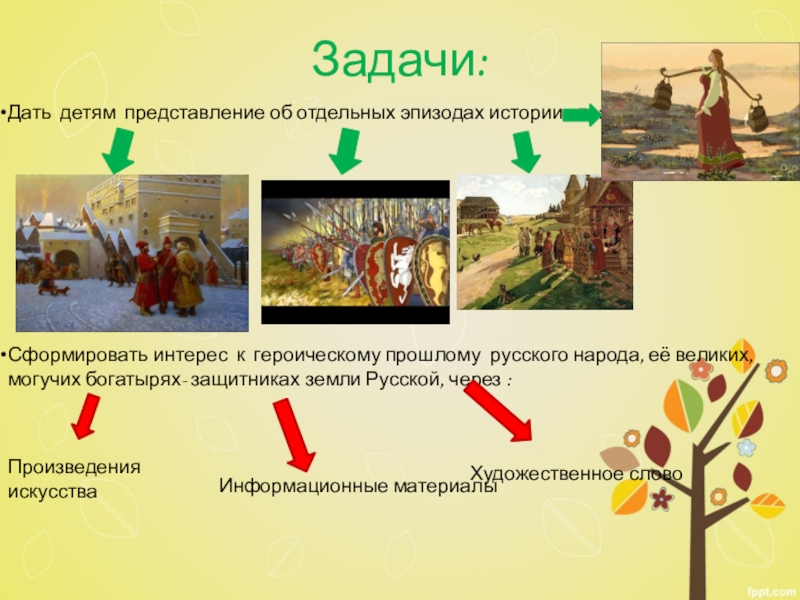 Задачи:

•Дать детям представление об отдельных эпизодах истории

•Сформировать интерес к героическому прошлому русского народа, её великих, могучих богатырях- защитниках земли Русской, через :

Произведения искусства

Информационные материалы

Художественное слово

fppt.com